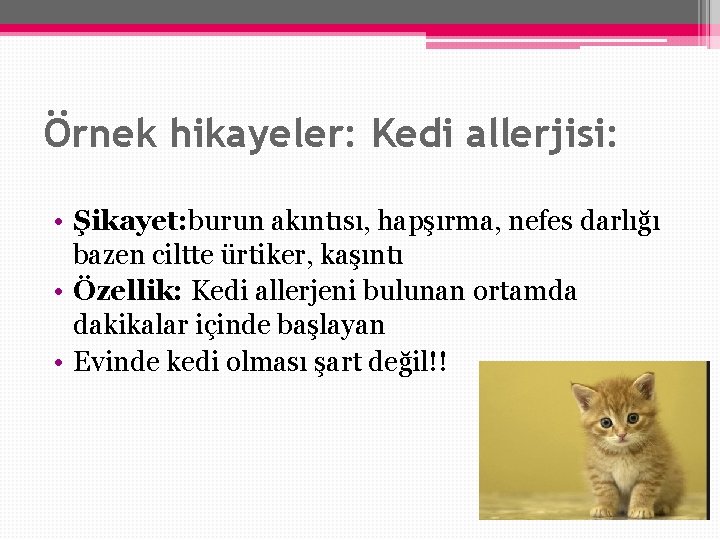 Örnek hikayeler: Kedi allerjisi:

• Şikayet:burun akıntısı, hapşırma, nefes darlığı bazen ciltte ürtiker, kaşıntı
• Özellik: Kedi allerjeni bulunan ortamda dakikalar içinde başlayan
• Evinde kedi olması şart değil!!